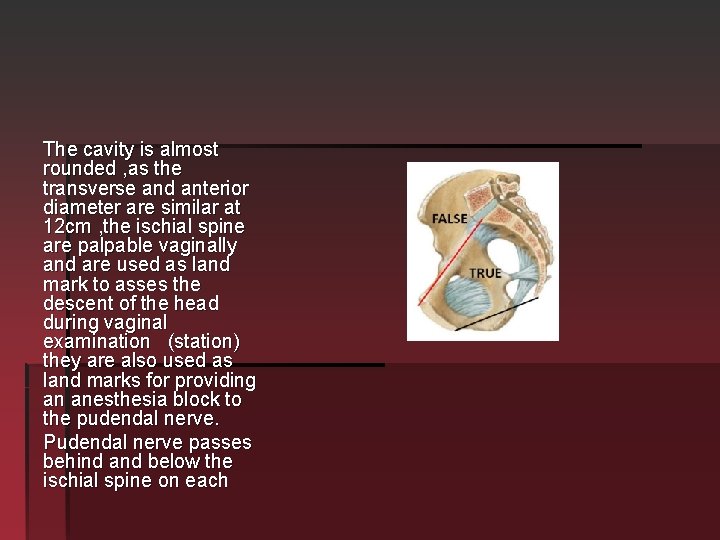 The cavity is almost rounded ,as the transverse and anterior diameter are similar at 12cm ,the ischial spine are palpable vaginally and are used as land mark to asses the descent of the head during vaginal examination (station) they are also used as land marks for providing an anesthesia block to the pudendal nerve.

Pudendal nerve passes behind and below the ischial spine on each

FALSE

TRUE